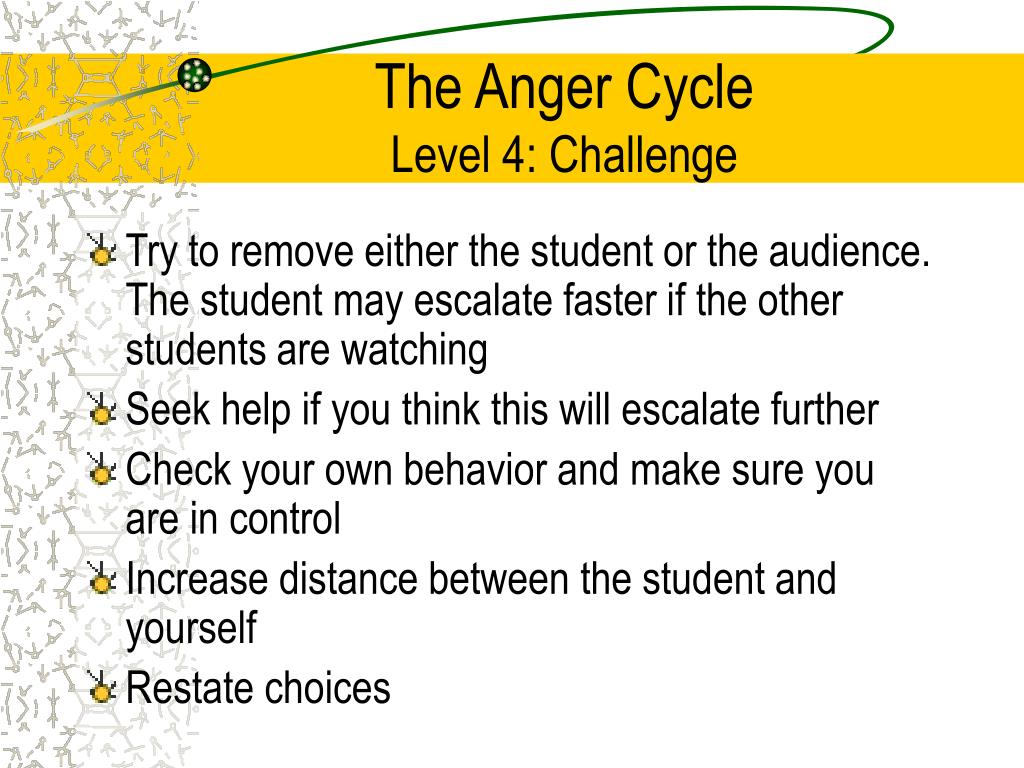 The Anger Cycle
Level 4: Challenge

Try to remove either the student or the audience. The student may escalate faster if the other students are watching

Seek help if you think this will escalate further

Check your own behavior and make sure you are in control

Increase distance between the student and yourself

Restate choices